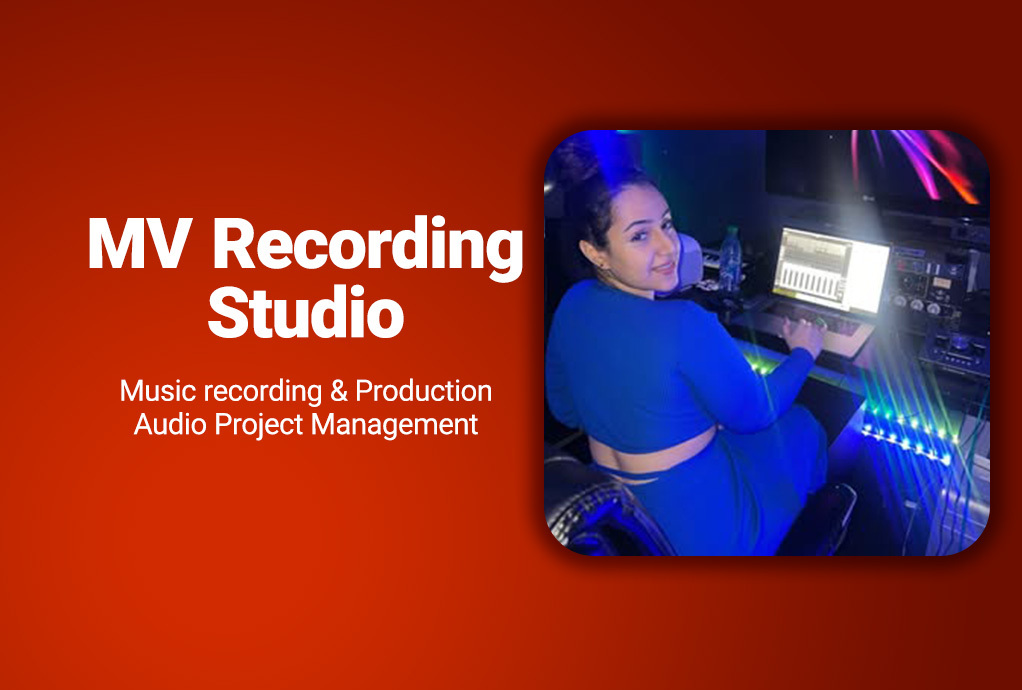 MV Recording Studio

Music recording & Production
Audio Project Management